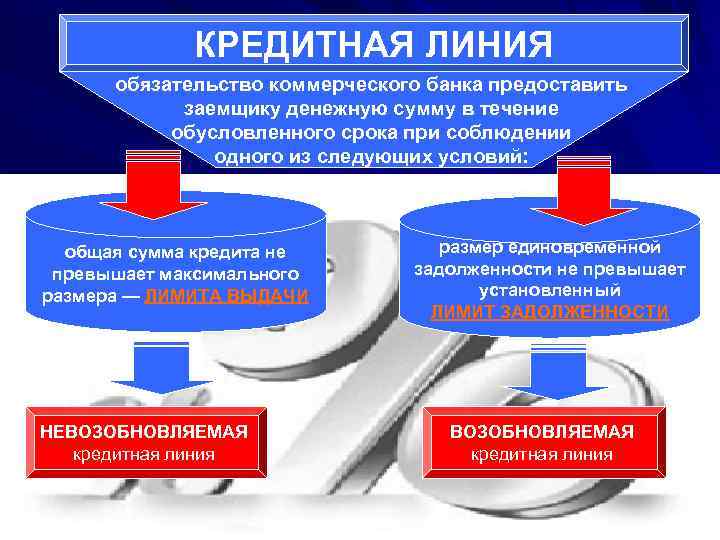 КРЕДИТНАЯ ЛИНИЯ

обязательство коммерческого банка предоставить заемщику денежную сумму в течение обусловленного срока при соблюдении одного из следующих условий:

общая сумма кредита не превышает максимального размера — ЛИМИТА ВЫДАЧИ

размер единовременной задолженности не превышает установленный ЛИМИТ ЗАДОЛЖЕННОСТИ

НЕВОЗОБНОВЛЯЕМАЯ кредитная линия

ВОЗОБНОВЛЯЕМАЯ кредитная линия